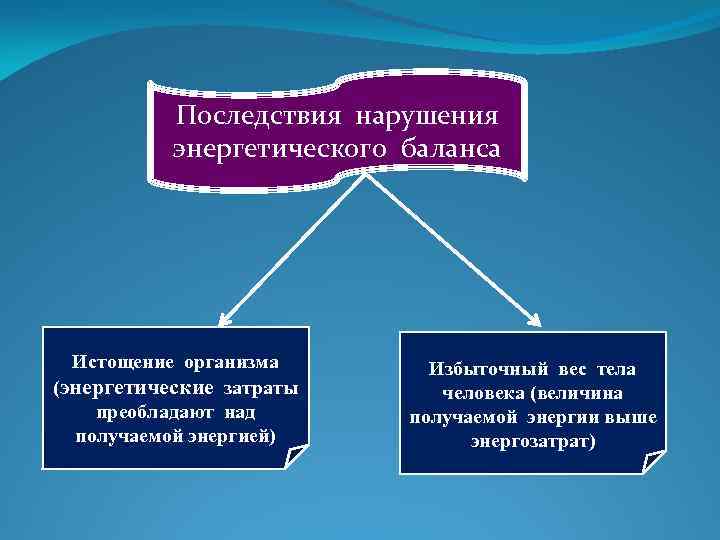 Последствия нарушения энергетического баланса

Истощение организма (энергетические затраты преобладают над получаемой энергией)

Избыточный вес тела человека (величина получаемой энергии выше энергозатрат)